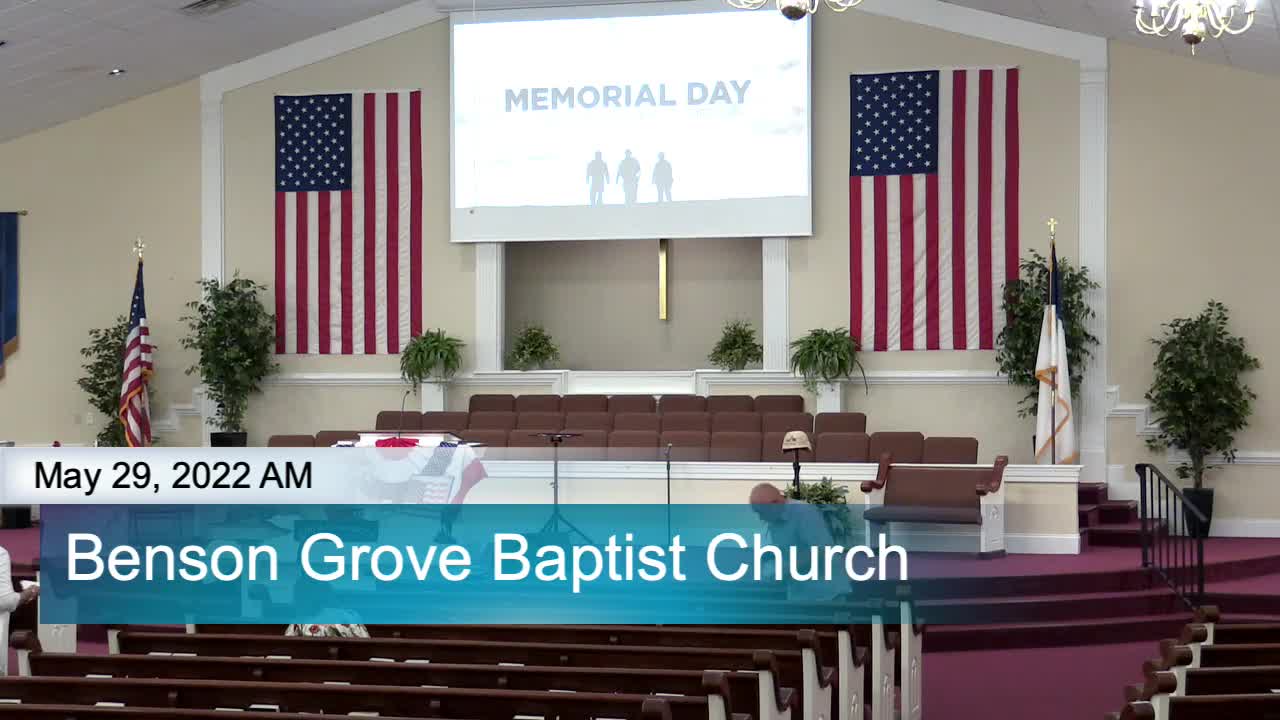 MEMORIAL DAY

May 29, 2022 AM

Benson Grove Baptist Church